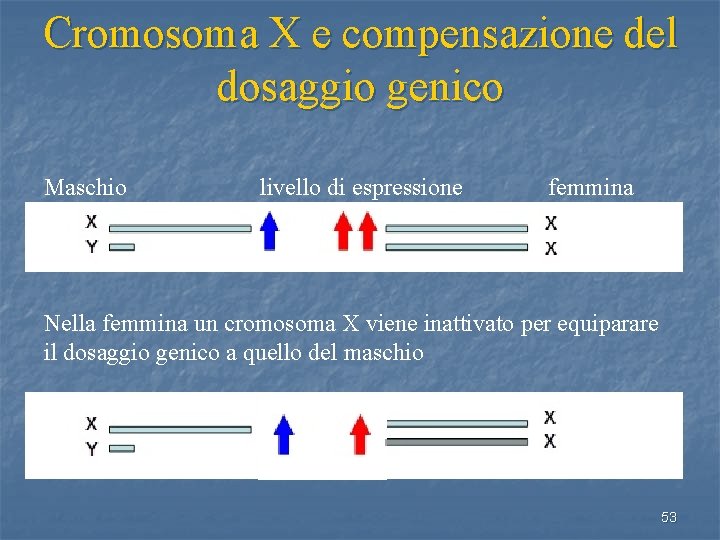 Cromosoma X e compensazione del dosaggio genico

Maschio livello di espressione femmina

X
Y
X
X

Nella femmina un cromosoma X viene inattivato per equiparare il dosaggio genico a quello del maschio

X
Y
X
X

53